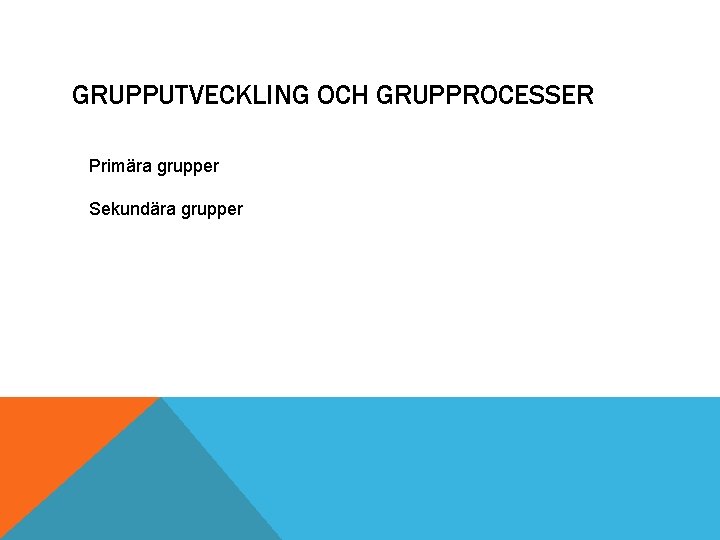 GRUPPUTVECKLING OCH GRUPPROCESSER

Primära grupper

Sekundära grupper